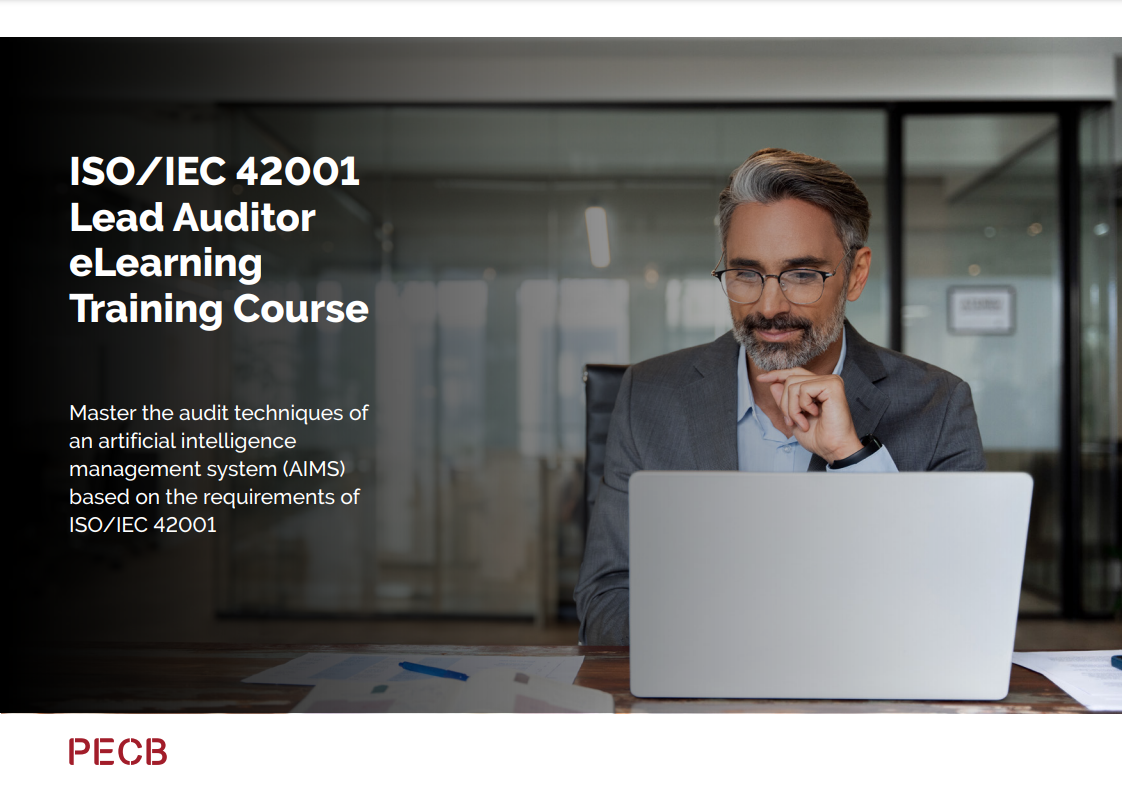 ISO/IEC 42001
Lead Auditor
eLearning
Training Course

Master the audit techniques of an artificial intelligence management system (AIMS) based on the requirements of ISO/IEC 42001

PECB